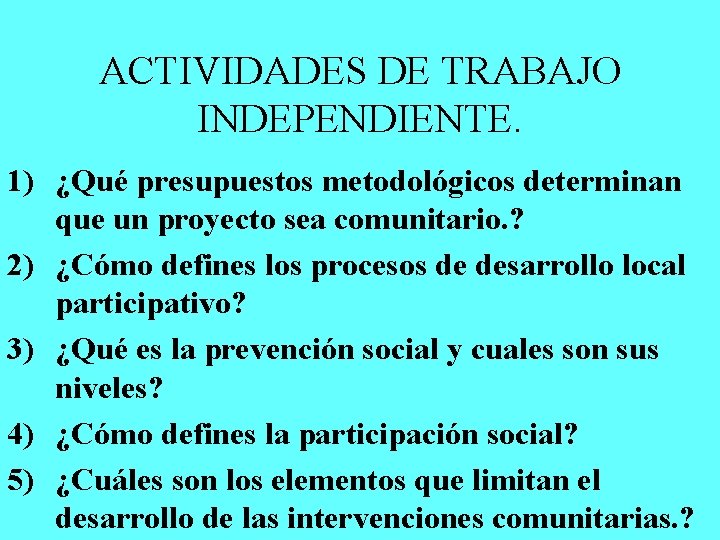 ACTIVIDADES DE TRABAJO INDEPENDIENTE.

1) ¿Qué presupuestos metodológicos determinan que un proyecto sea comunitario.?

2) ¿Cómo defines los procesos de desarrollo local participativo?

3) ¿Qué es la prevención social y cuales son sus niveles?

4) ¿Cómo defines la participación social?

5) ¿Cuáles son los elementos que limitan el desarrollo de las intervenciones comunitarias.?